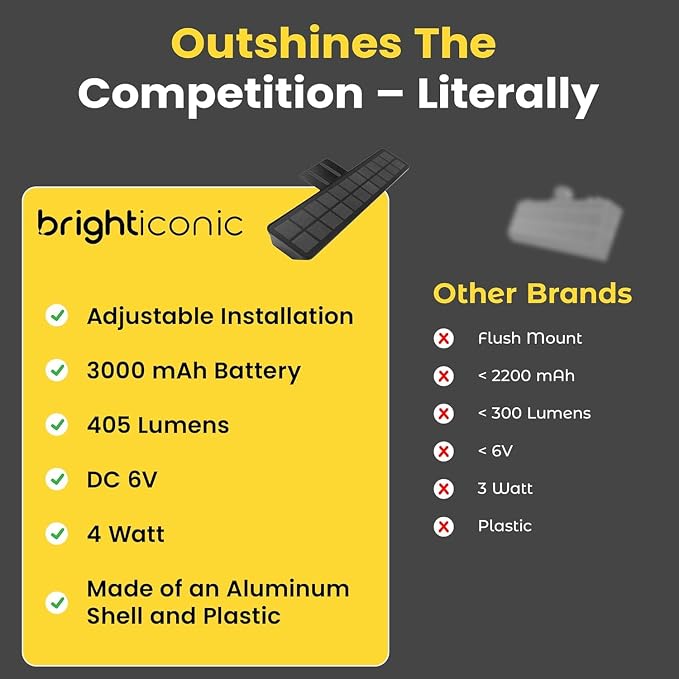 Outshines The
Competition – Literally

brighticonic

Adjustable Installation

3000 mAh Battery

405 Lumens

DC 6V

4 Watt

Made of an Aluminum Shell and Plastic

Other Brands

Flush Mount

< 2200 mAh

< 300 Lumens

< 6V

3 Watt

Plastic